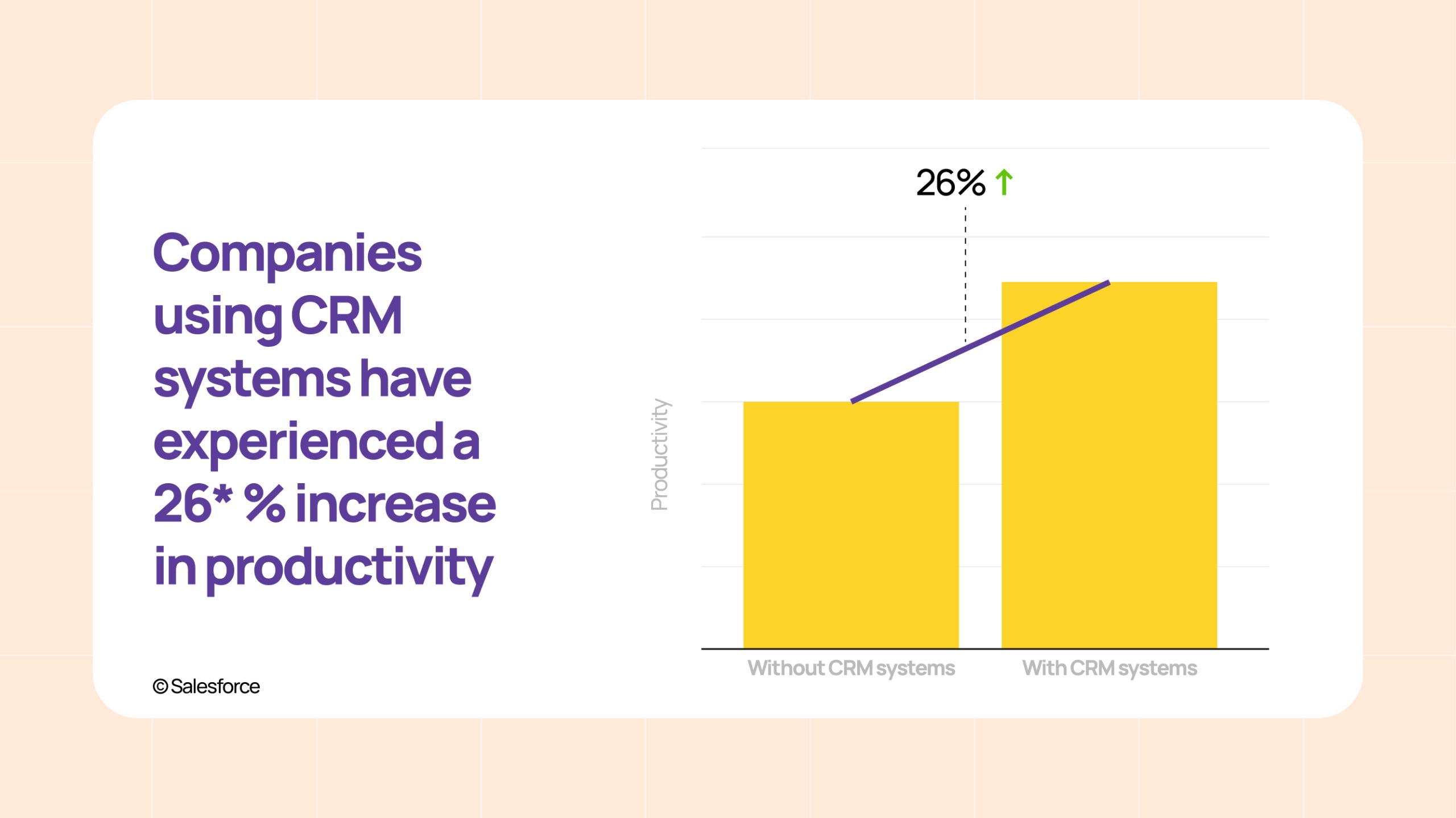 Companies using CRM systems have experienced a 26* % increase in productivity

© Salesforce

26% ↑

Productivity

Without CRM systems

With CRM systems